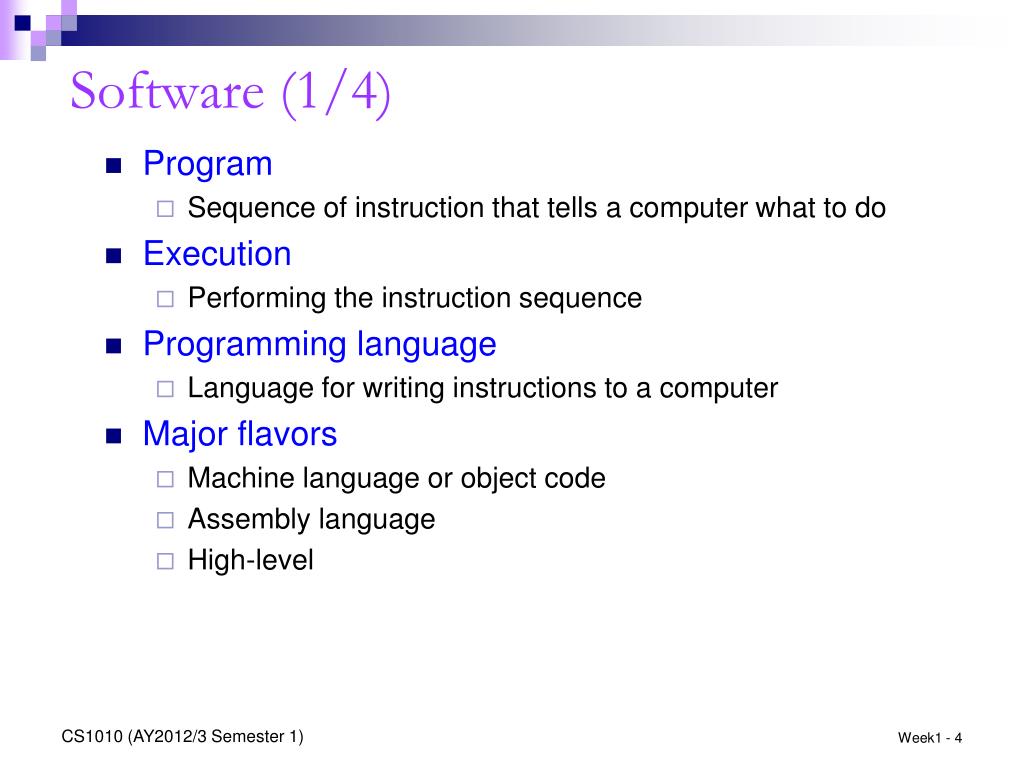 Software (1/4)

Program
Sequence of instruction that tells a computer what to do

Execution
Performing the instruction sequence

Programming language
Language for writing instructions to a computer

Major flavors
Machine language or object code
Assembly language
High-level

CS1010 (AY2012/3 Semester 1)

Week1 - 4